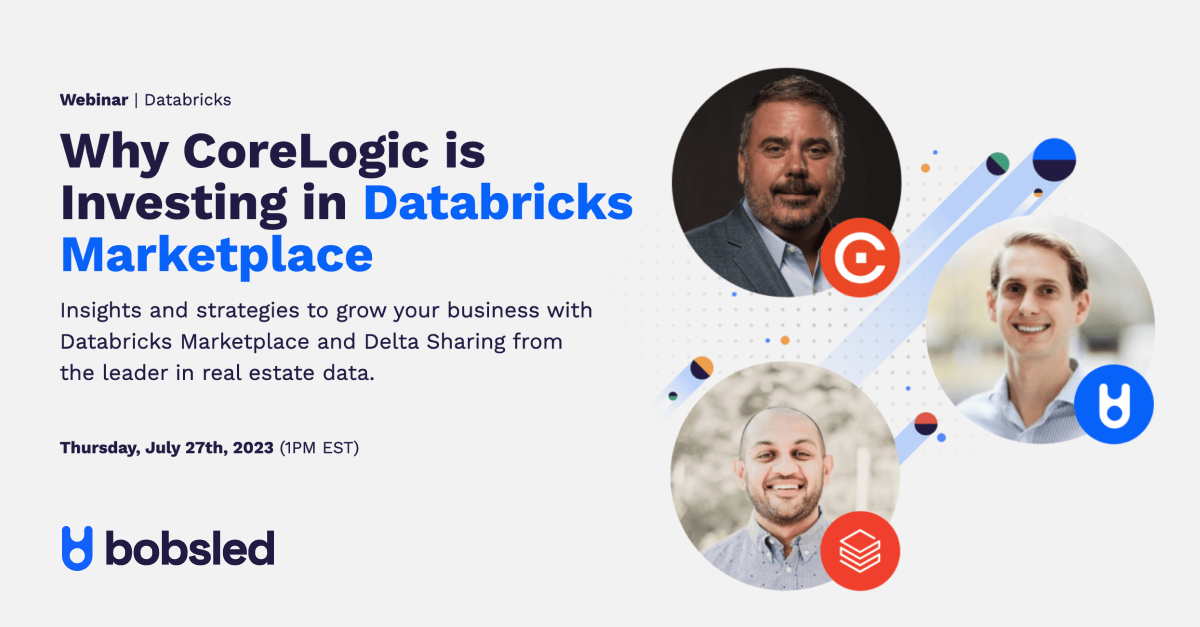 Webinar | Databricks

Why CoreLogic is Investing in Databricks Marketplace

Insights and strategies to grow your business with Databricks Marketplace and Delta Sharing from the leader in real estate data.

Thursday, July 27th, 2023 (1PM EST)

bobsled